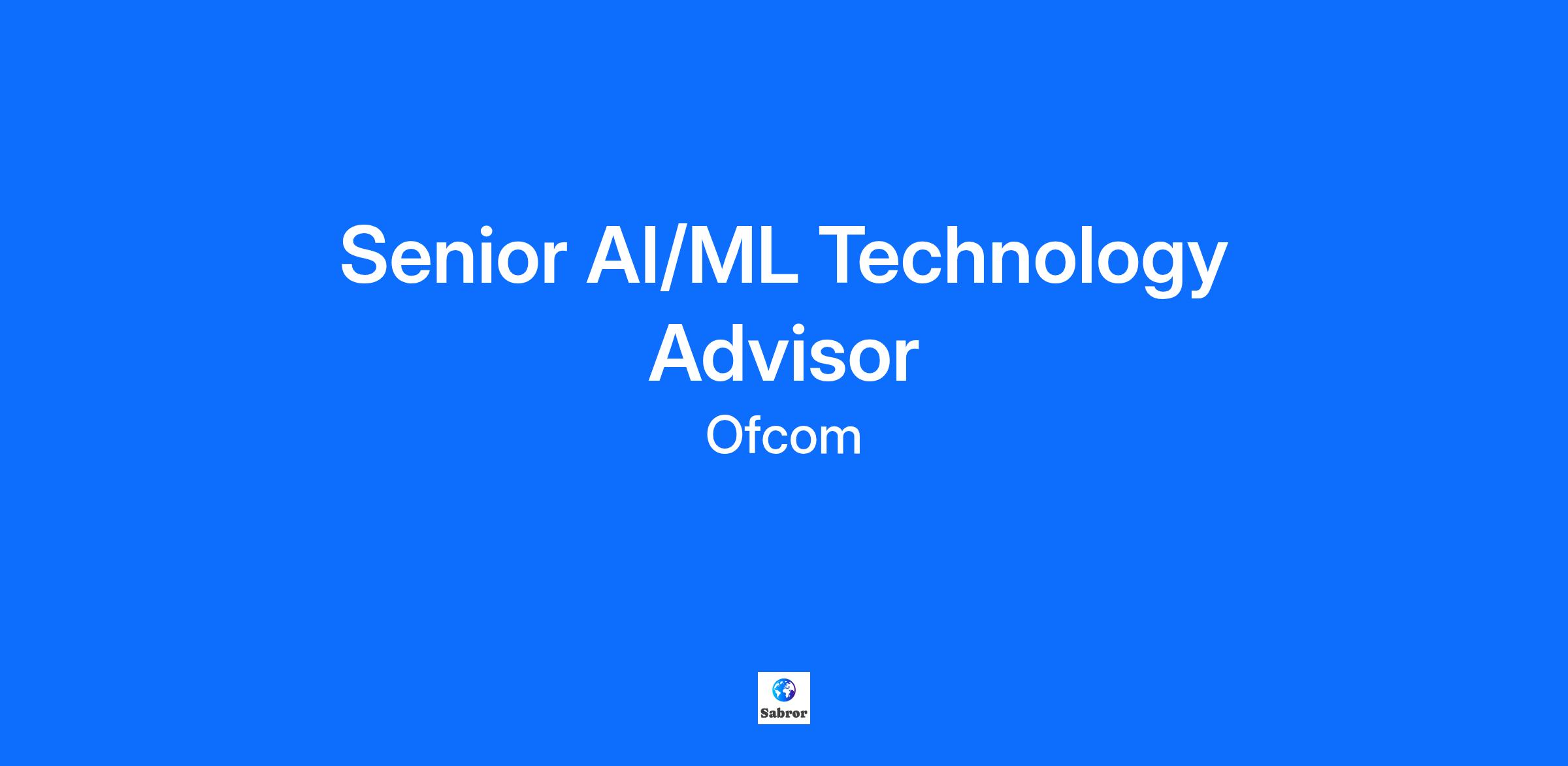 Senior AI/ML Technology Advisor

Ofcom

Sabror